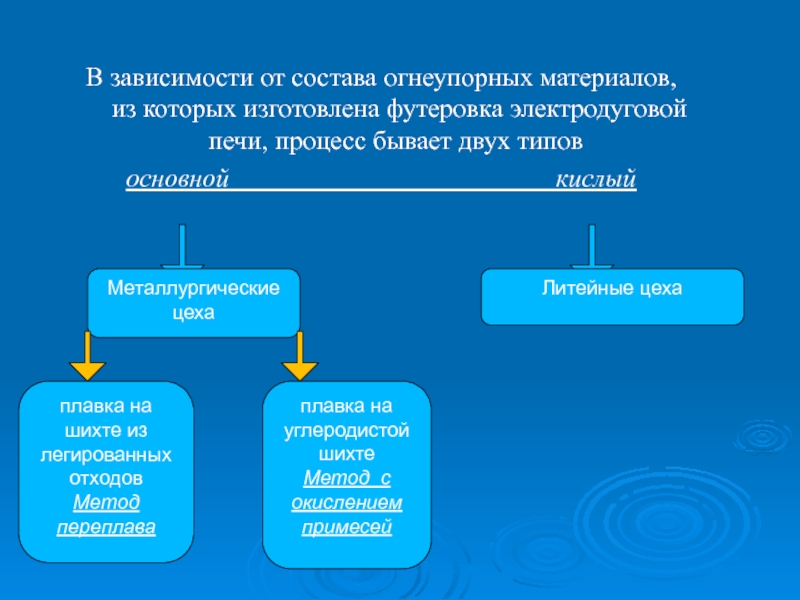 В зависимости от состава огнеупорных материалов, из которых изготовлена футеровка электродуговой печи, процесс бывает двух типов

основной кислый

Металлургические цеха

Литейные цеха

плавка на шихте из легированных отходов
Метод переплава

плавка на углеродистой шихте
Метод с окислением примесей